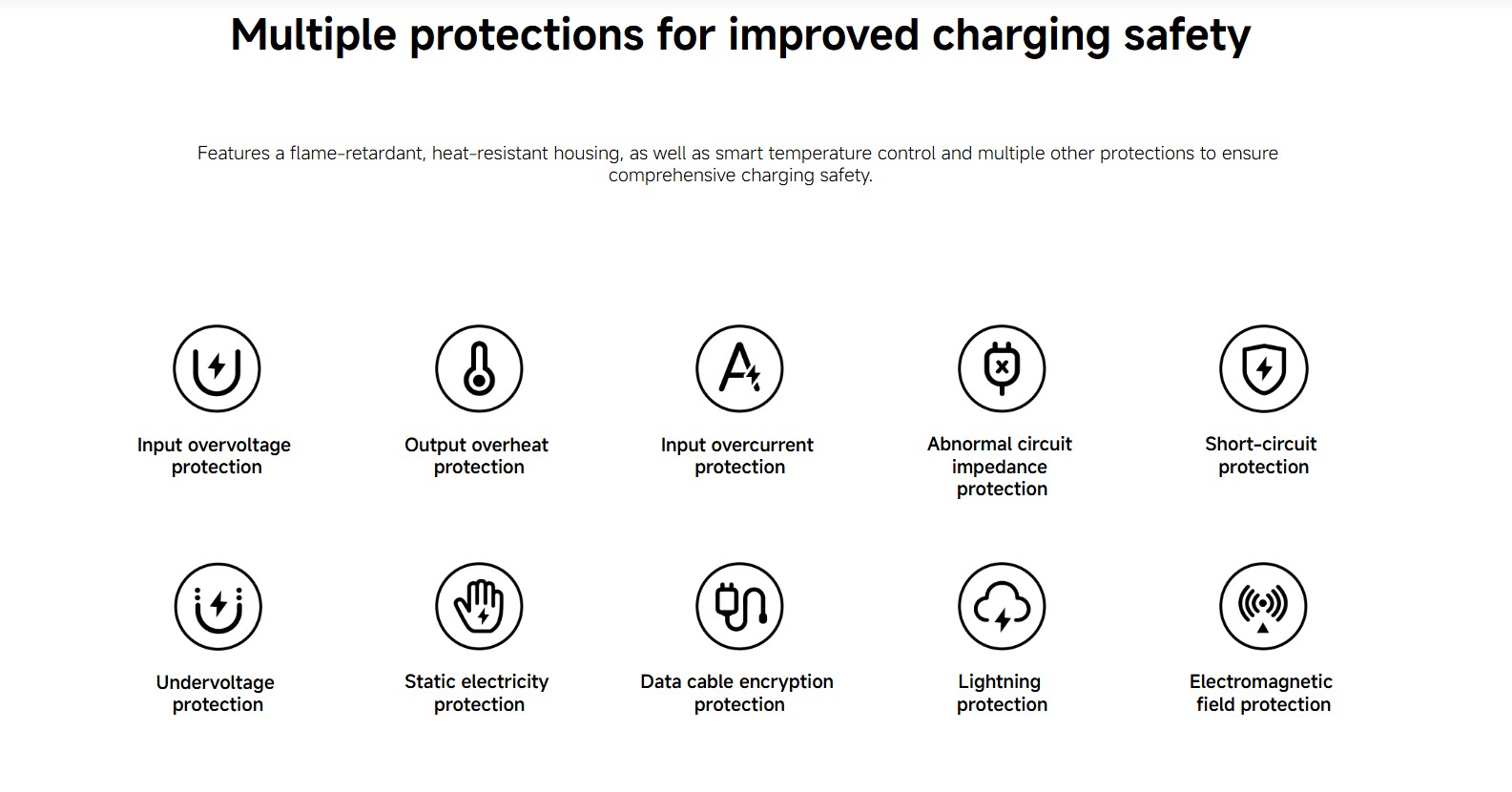 Multiple protections for improved charging safety

Features a flame-retardant, heat-resistant housing, as well as smart temperature control and multiple other protections to ensure comprehensive charging safety.

Input overvoltage protection

Output overheat protection

Input overcurrent protection

Abnormal circuit impedance protection

Short-circuit protection

Undervoltage protection

Static electricity protection

Data cable encryption protection

Lightning protection

Electromagnetic field protection